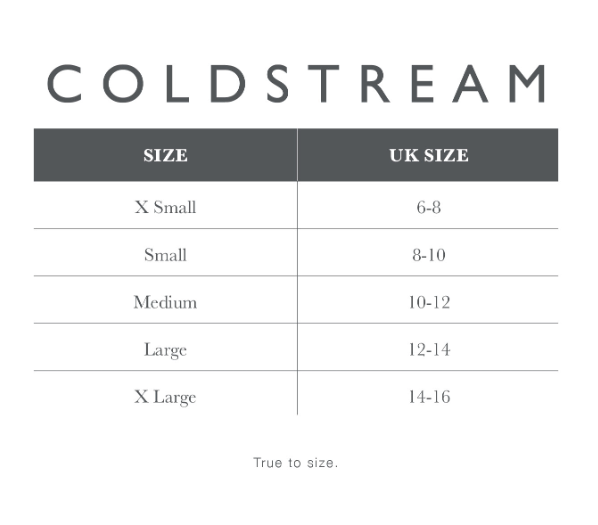 COLDSTREAM

| SIZE | UK SIZE |
|---|---|
| X Small | 6-8 |
| Small | 8-10 |
| Medium | 10-12 |
| Large | 12-14 |
| X Large | 14-16 |

True to size.